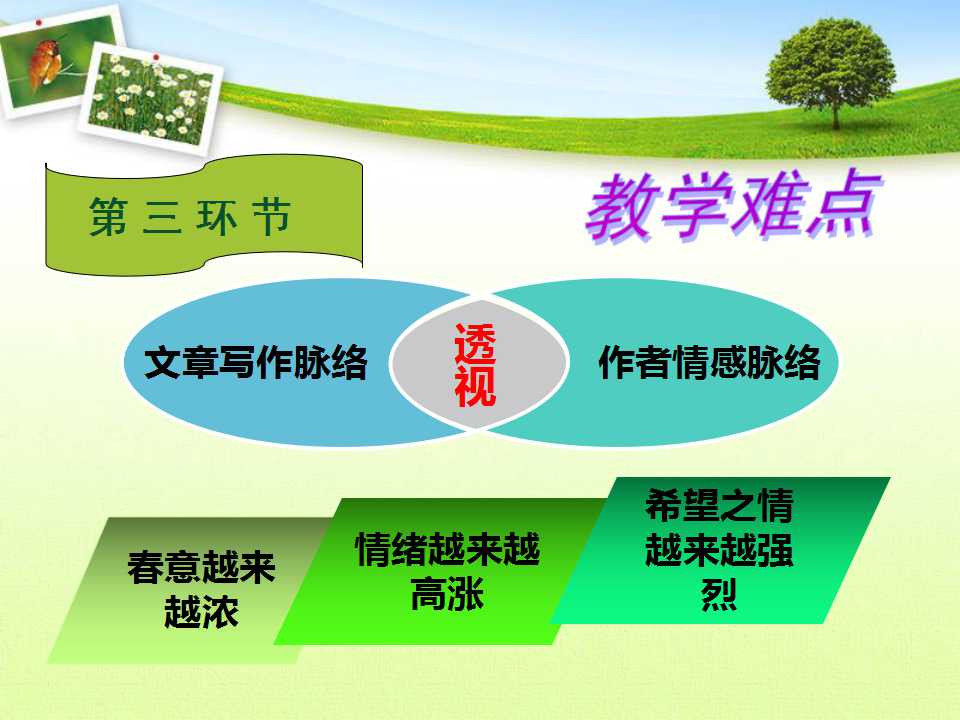 第三环节

教学难点

文章写作脉络

透视

作者情感脉络

春意越来越浓

情绪越来越高涨

希望之情越来越强烈